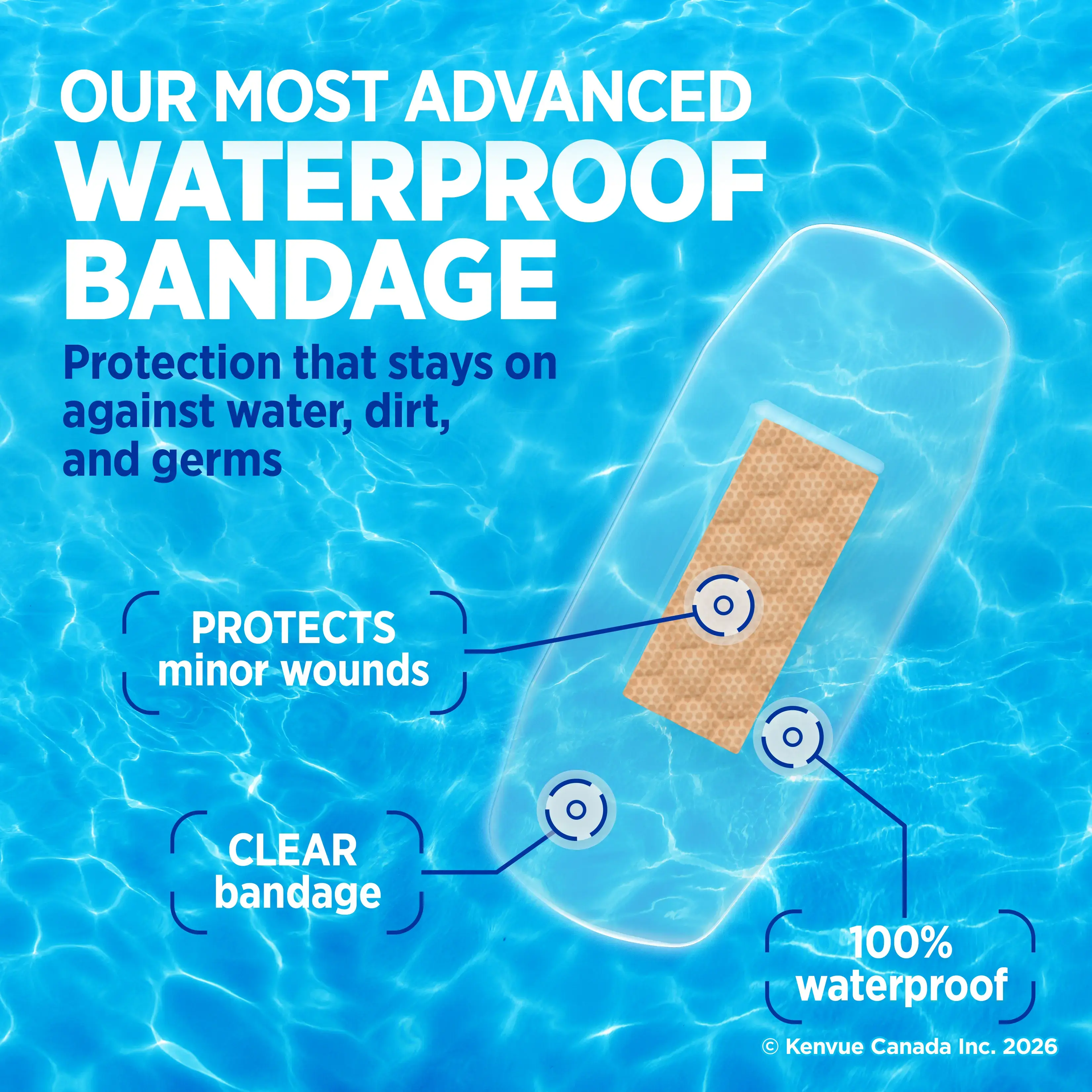 OUR MOST ADVANCED
WATERPROOF
BANDAGE

Protection that stays on against water, dirt, and germs

PROTECTS
minor wounds

CLEAR
bandage

100%
waterproof

© Kenvue Canada Inc. 2026